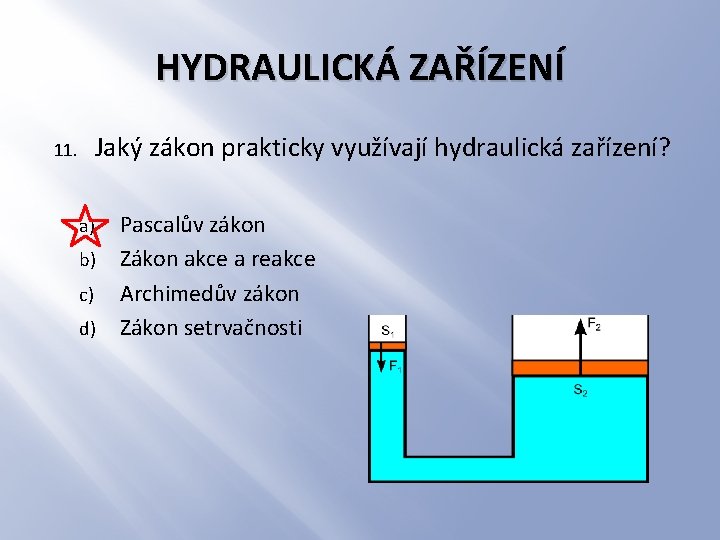 HYDRAULICKÁ ZAŘÍZENÍ

11. Jaký zákon prakticky využívají hydraulická zařízení?

a) Pascalův zákon
b) Zákon akce a reakce
c) Archimedův zákon
d) Zákon setrvačnosti

$S_1$
$F_1$
$F_2$
$S_2$